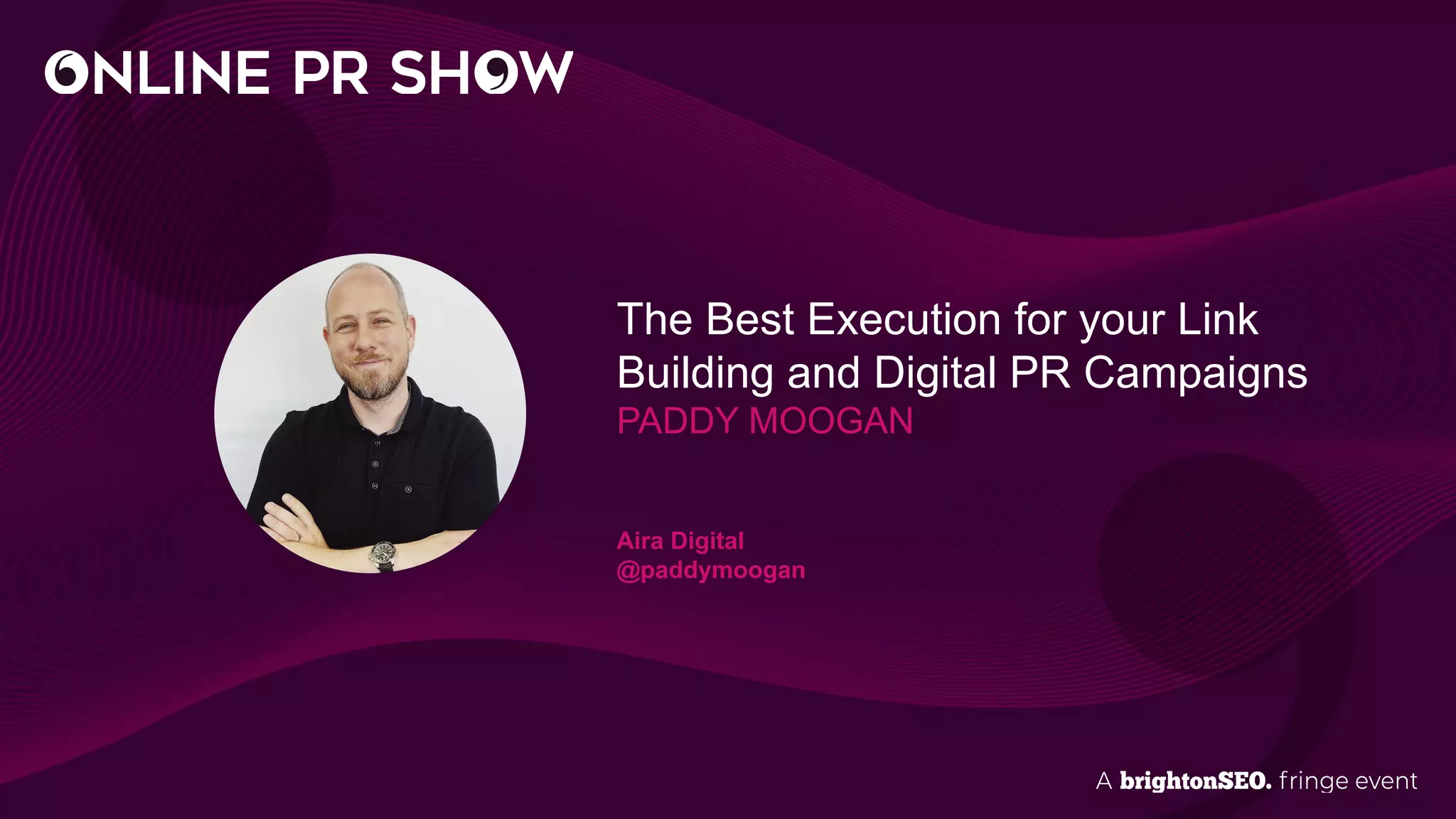 ONLINE PR SHOW

The Best Execution for your Link Building and Digital PR Campaigns
PADDY MOOGAN

Aira Digital
@paddymoogan

A brightonSEO. fringe event